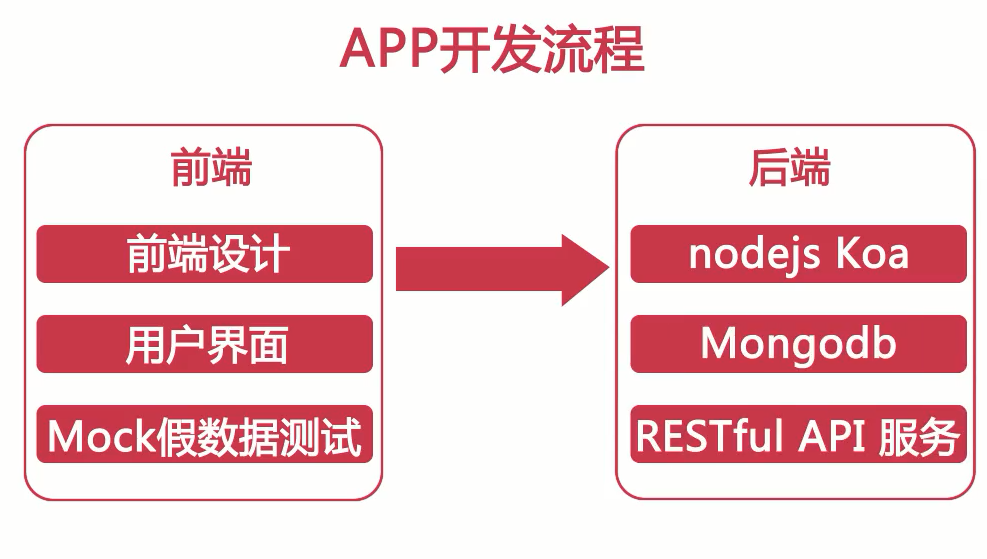 APP开发流程

前端

前端设计

用户界面

Mock假数据测试

后端

nodejs Koa

Mongodb

RESTful API 服务